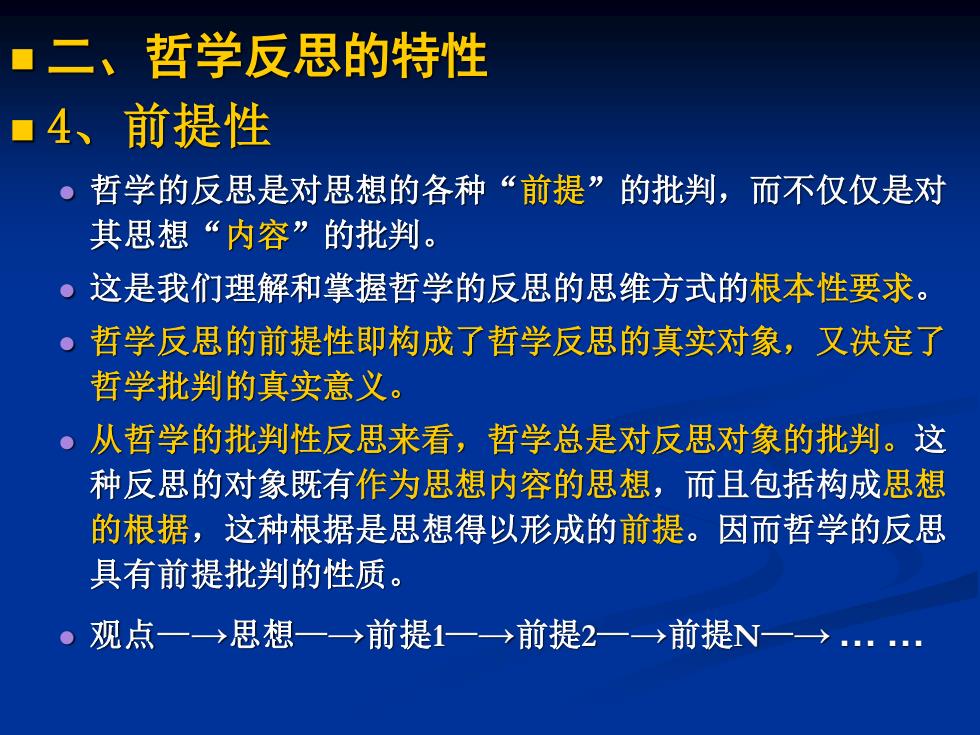 二、哲学反思的特性

4、前提性

哲学的反思是对思想的各种“前提”的批判，而不仅仅是对其思想“内容”的批判。

这是我们理解和掌握哲学的反思的思维方式的根本性要求。

哲学反思的前提性即构成了哲学反思的真实对象，又决定了哲学批判的真实意义。

从哲学的批判性反思来看，哲学总是对反思对象的批判。这种反思的对象既有作为思想内容的思想，而且包括构成思想的根据，这种根据是思想得以形成的前提。因而哲学的反思具有前提批判的性质。

观点—→思想—→前提1—→前提2—→前提N—→ … …